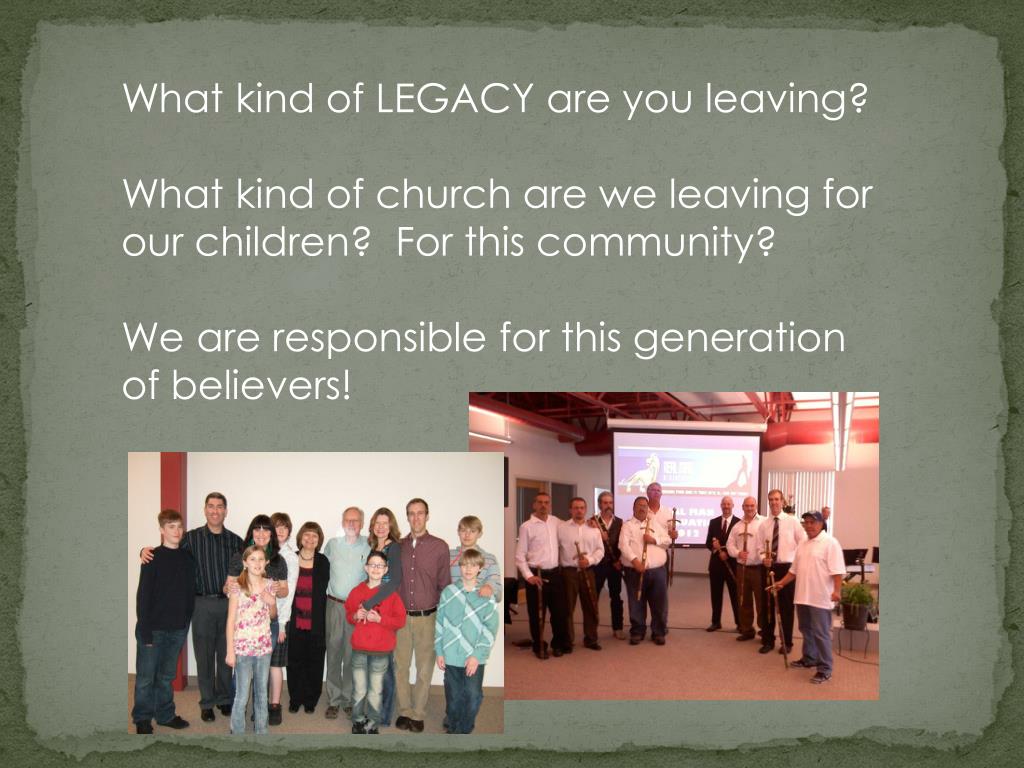 What kind of LEGACY are you leaving?

What kind of church are we leaving for our children? For this community?

We are responsible for this generation of believers!